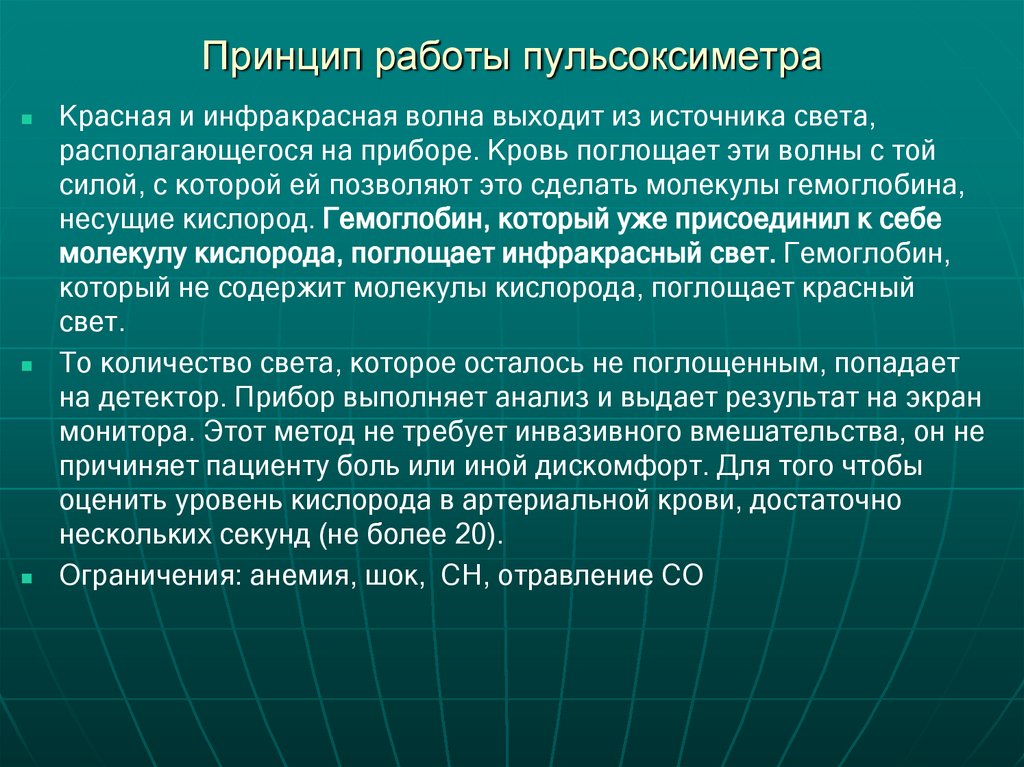 Принцип работы пульсоксиметра

Красная и инфракрасная волна выходит из источника света, располагающегося на приборе. Кровь поглощает эти волны с той силой, с которой ей позволяют это сделать молекулы гемоглобина, несущие кислород. Гемоглобин, который уже присоединил к себе молекулу кислорода, поглощает инфракрасный свет. Гемоглобин, который не содержит молекулы кислорода, поглощает красный свет.

То количество света, которое осталось не поглощенным, попадает на детектор. Прибор выполняет анализ и выдает результат на экран монитора. Этот метод не требует инвазивного вмешательства, он не причиняет пациенту боль или иной дискомфорт. Для того чтобы оценить уровень кислорода в артериальной крови, достаточно нескольких секунд (не более 20).

Ограничения: анемия, шок, СН, отравление СО